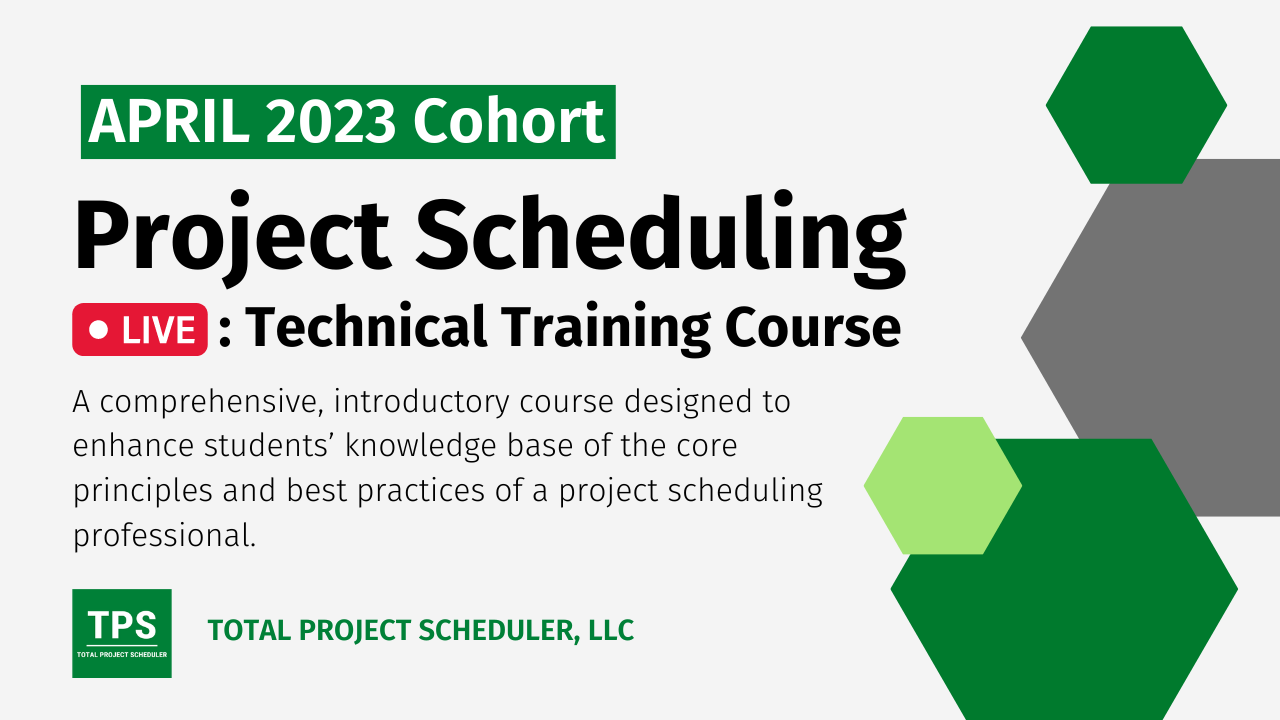 APRIL 2023 Cohort

Project Scheduling

LIVE : Technical Training Course

A comprehensive, introductory course designed to enhance students' knowledge base of the core principles and best practices of a project scheduling professional.

TPS
TOTAL PROJECT SCHEDULER

TOTAL PROJECT SCHEDULER, LLC